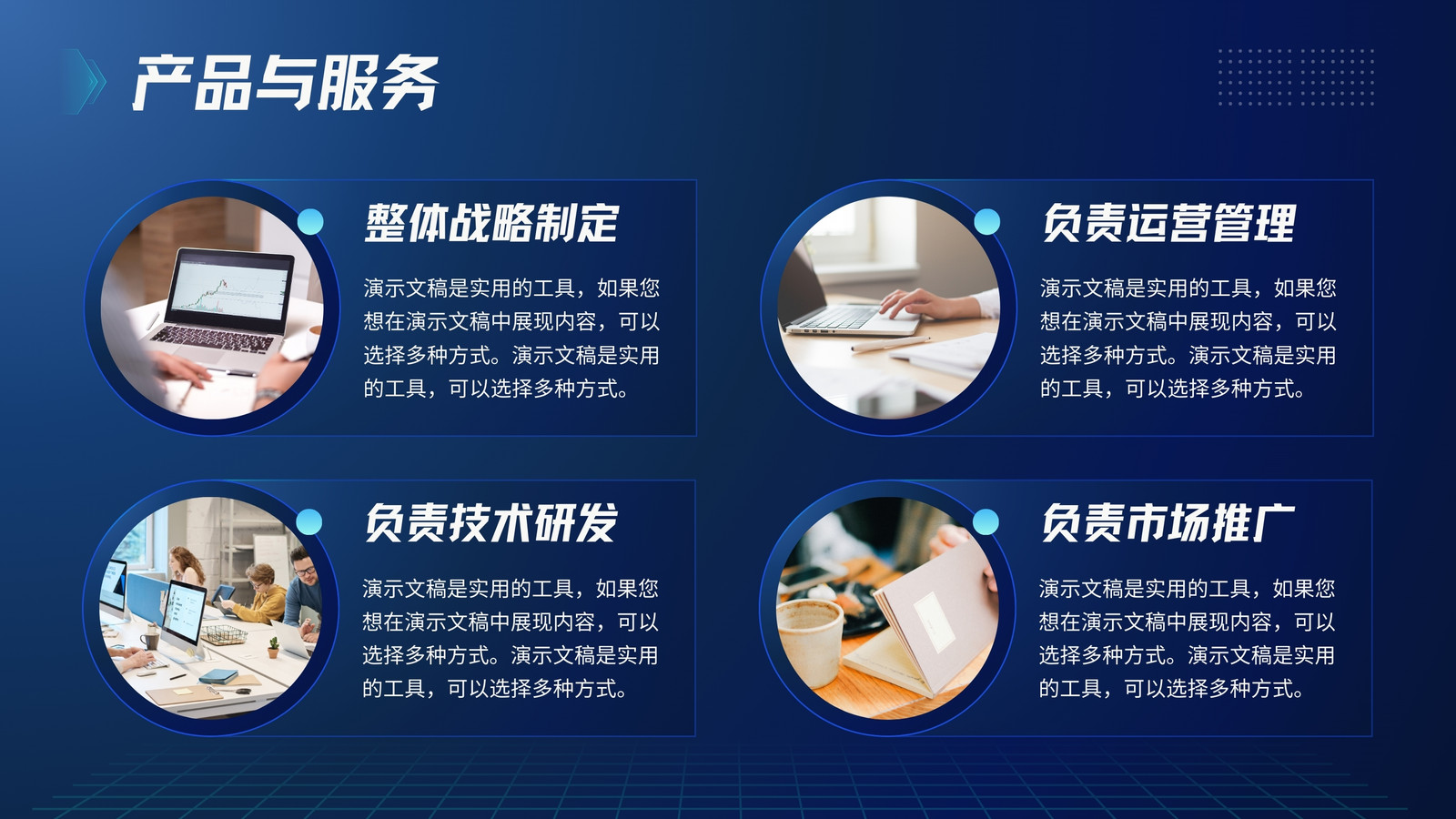 产品与服务

整体战略制定

演示文稿是实用的工具，如果您想在演示文稿中展现内容，可以选择多种方式。演示文稿是实用的工具，可以选择多种方式。

负责运营管理

演示文稿是实用的工具，如果您想在演示文稿中展现内容，可以选择多种方式。演示文稿是实用的工具，可以选择多种方式。

负责技术研发

演示文稿是实用的工具，如果您想在演示文稿中展现内容，可以选择多种方式。演示文稿是实用的工具，可以选择多种方式。

负责市场推广

演示文稿是实用的工具，如果您想在演示文稿中展现内容，可以选择多种方式。演示文稿是实用的工具，可以选择多种方式。